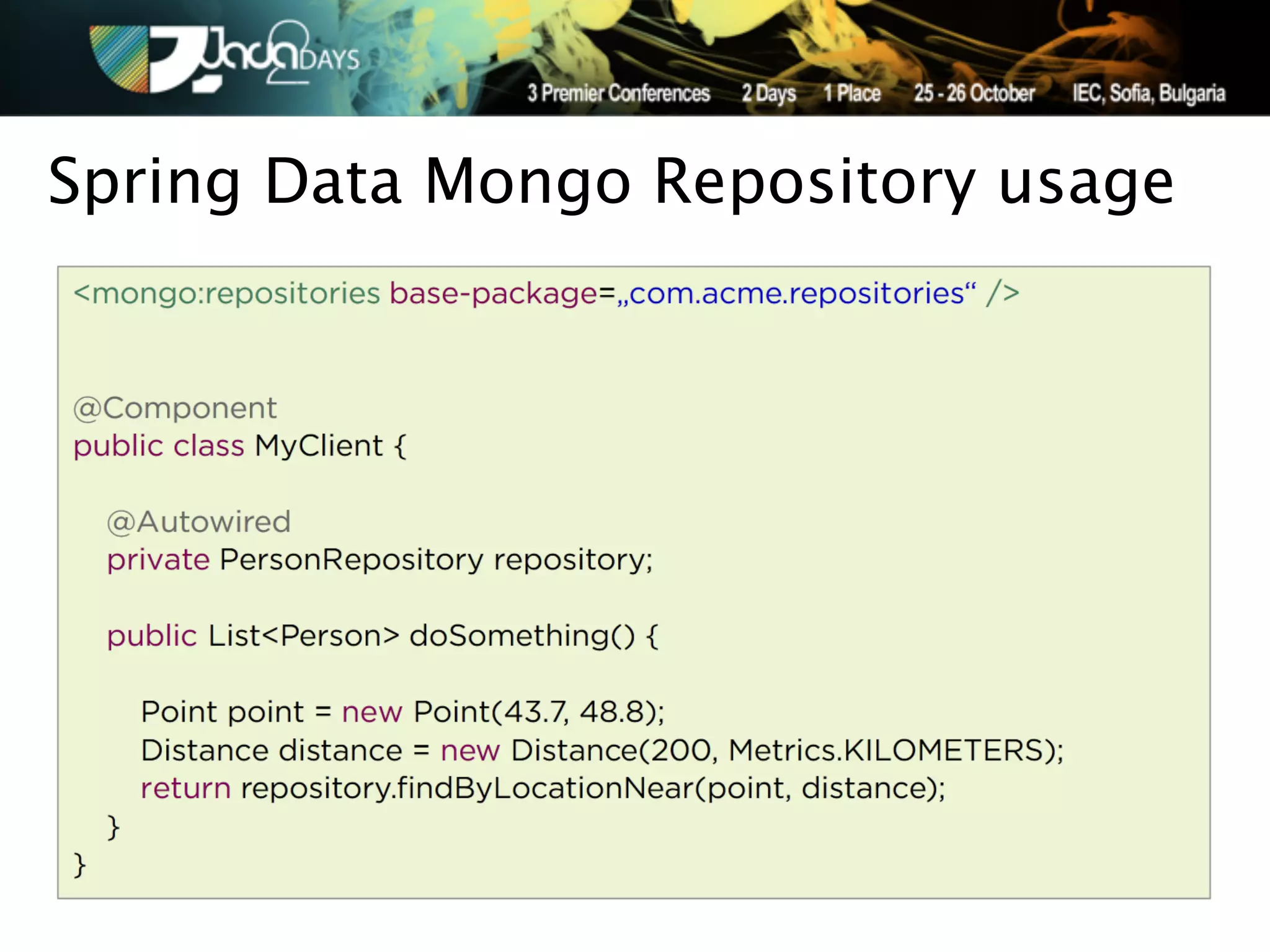 Java2DAYS

3 Premier Conferences 2 Days 1 Place 25 - 26 October IEC, Sofia, Bulgaria

Spring Data Mongo Repository usage

<mongo:repositories base-package=„com.acme.repositories“ />

@Component
public class MyClient {

    @Autowired
    private PersonRepository repository;

    public List<Person> doSomething() {

        Point point = new Point(43.7, 48.8);
        Distance distance = new Distance(200, Metrics.KILOMETERS);
        return repository.findByLocationNear(point, distance);
    }
}